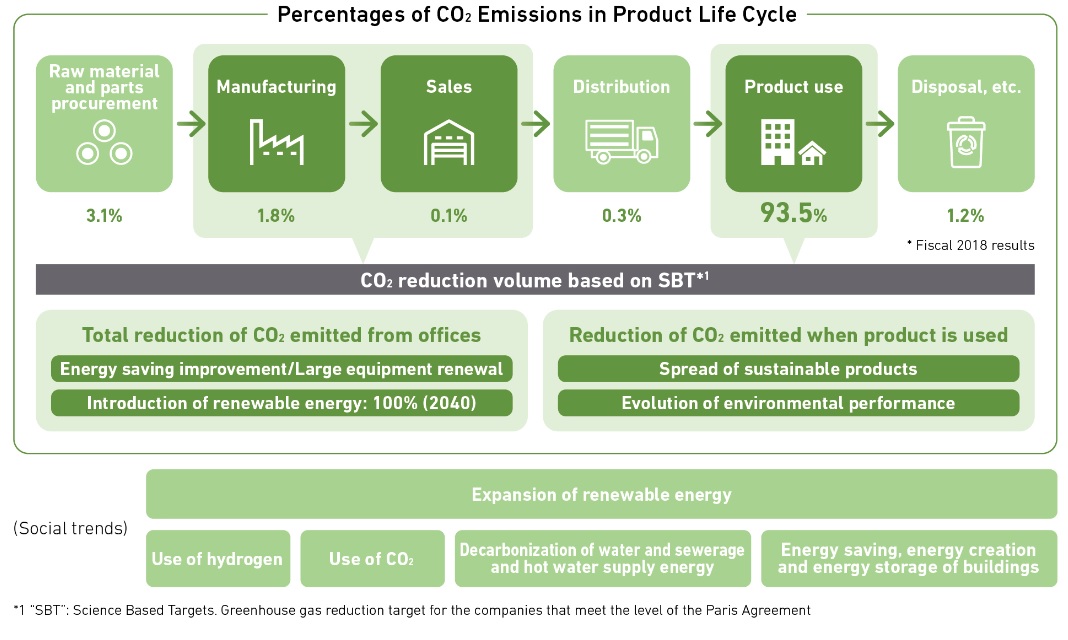 Percentages of $CO_2$ Emissions in Product Life Cycle

Raw material and parts procurement
3.1%

Manufacturing
1.8%

Sales
0.1%

Distribution
0.3%

Product use
93.5%

Disposal, etc.
1.2%

* Fiscal 2018 results

$CO_2$ reduction volume based on SBT*1

Total reduction of $CO_2$ emitted from offices

Energy saving improvement/Large equipment renewal

Introduction of renewable energy: 100% (2040)

Reduction of $CO_2$ emitted when product is used

Spread of sustainable products

Evolution of environmental performance

(Social trends)

Expansion of renewable energy

Use of hydrogen

Use of $CO_2$

Decarbonization of water and sewerage and hot water supply energy

Energy saving, energy creation and energy storage of buildings

*1 "SBT": Science Based Targets. Greenhouse gas reduction target for the companies that meet the level of the Paris Agreement